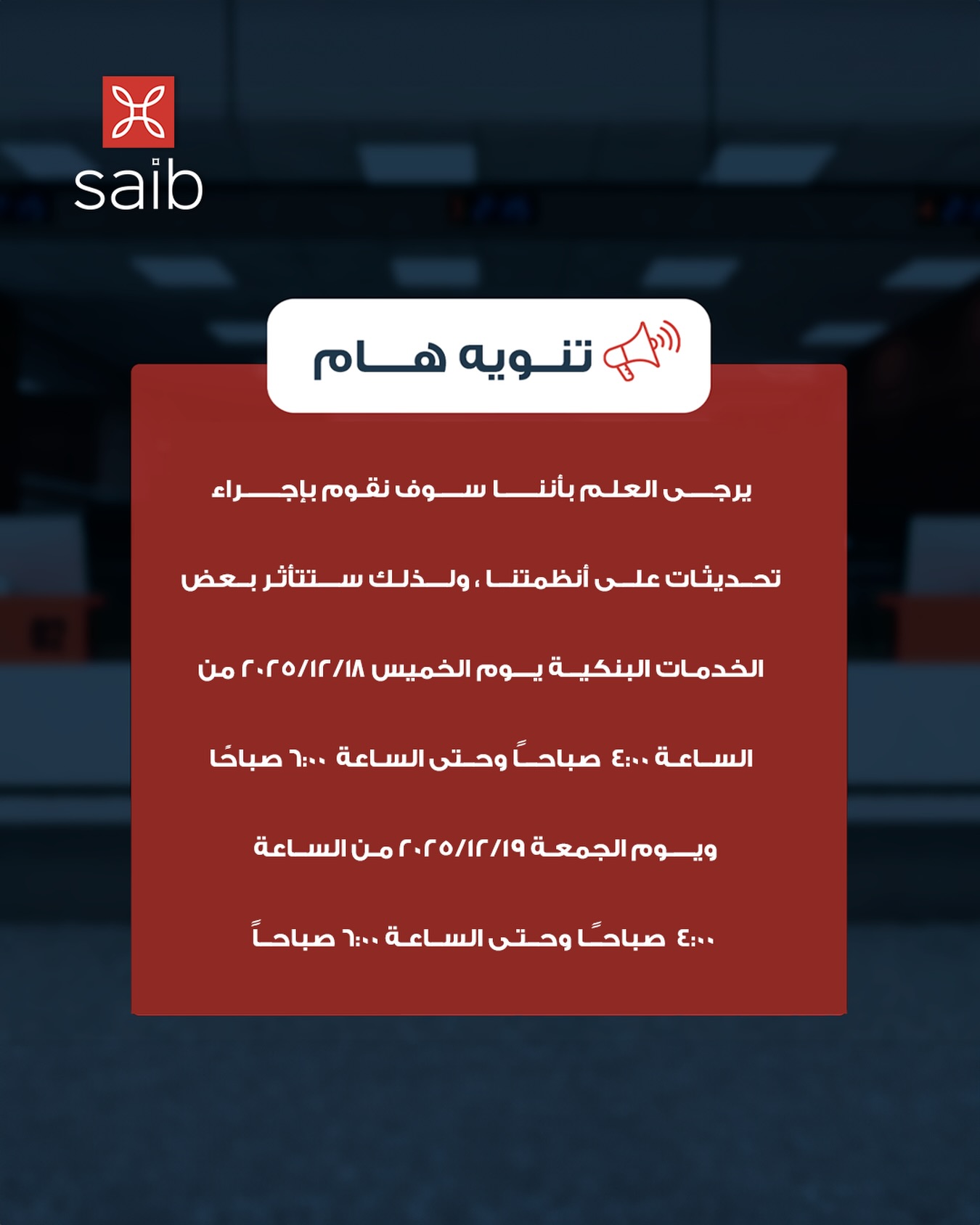 saib

تنويه هام

يرجى العلم بأننا سوف نقوم بإجراء تحديثات على أنظمتنا ، ولذلك ستتأثر بعض الخدمات البنكية يوم الخميس ٢٠٢٥/١٢/١٨ من الساعة ٤:٠٠ صباحاً وحتى الساعة ٦:٠٠ صباحًا ويوم الجمعة ٢٠٢٥/١٢/١٩ من الساعة ٤:٠٠ صباحًا وحتى الساعة ٦:٠٠ صباحاً